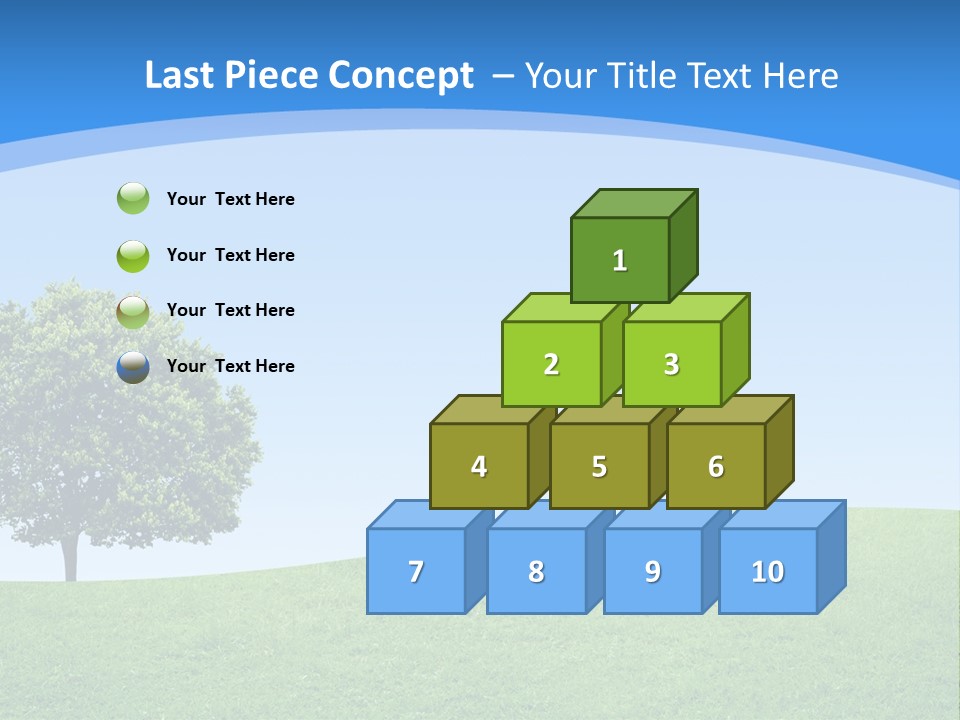 Last Piece Concept – Your Title Text Here

Your Text Here

Your Text Here

Your Text Here

Your Text Here

1

2

3

4

5

6

7

8

9

10